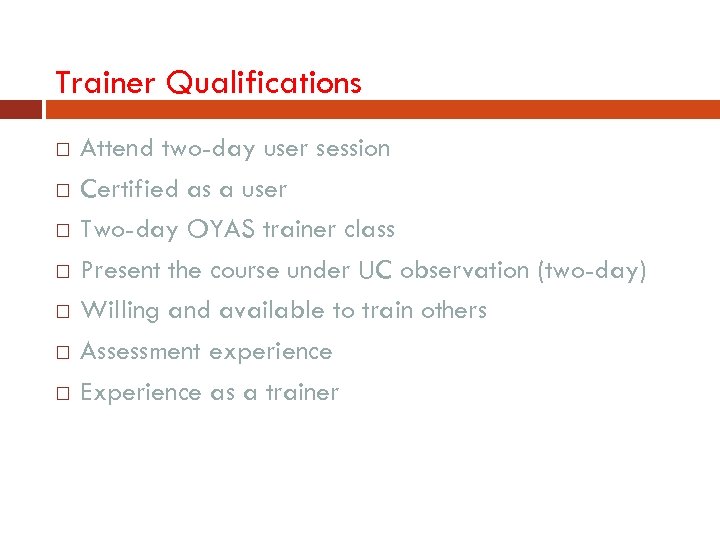 Trainer Qualifications

□ Attend two-day user session
□ Certified as a user
□ Two-day OYAS trainer class
□ Present the course under UC observation (two-day)
□ Willing and available to train others
□ Assessment experience
□ Experience as a trainer